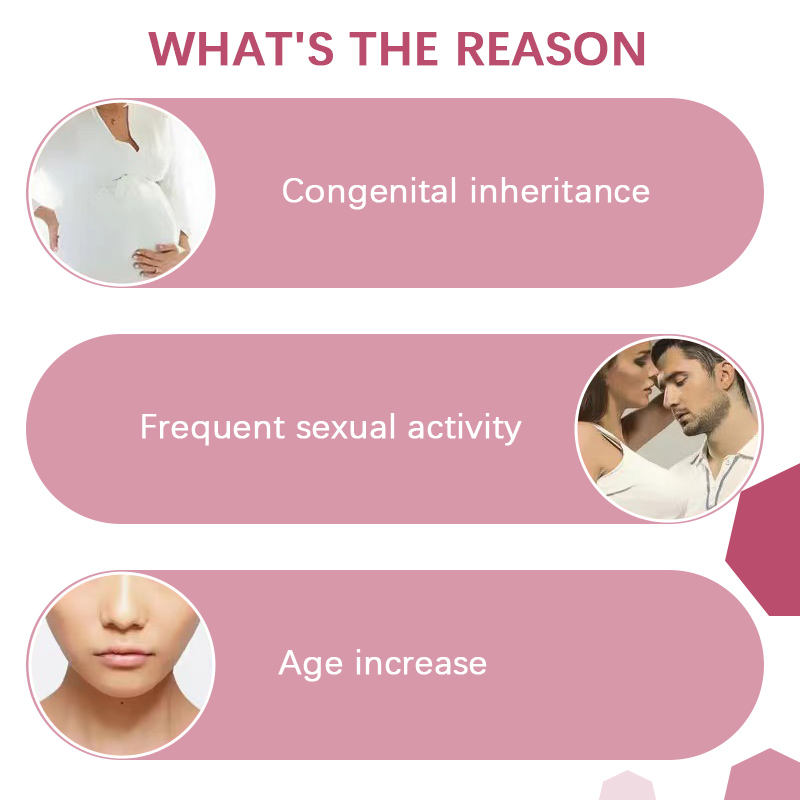 WHAT'S THE REASON

Congenital inheritance

Frequent sexual activity

Age increase